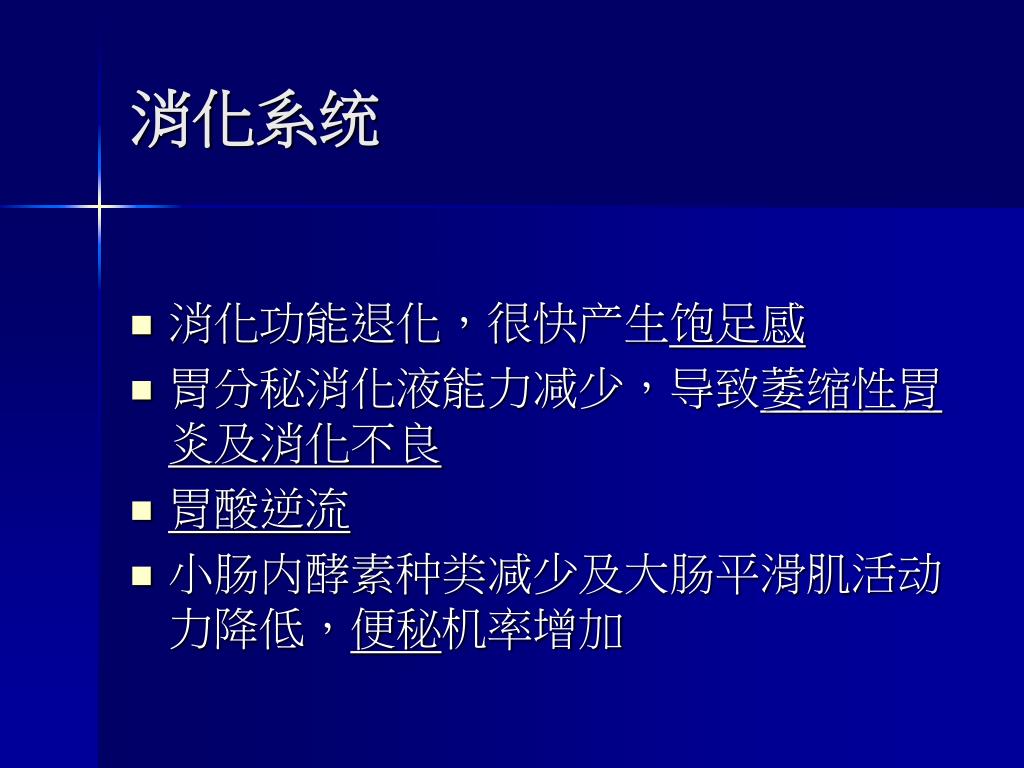 消化系统

- 消化功能退化，很快产生饱足感
- 胃分秘消化液能力减少，导致萎缩性胃炎及消化不良
- 胃酸逆流
- 小肠内酵素种类减少及大肠平滑肌活动力降低，便秘机率增加